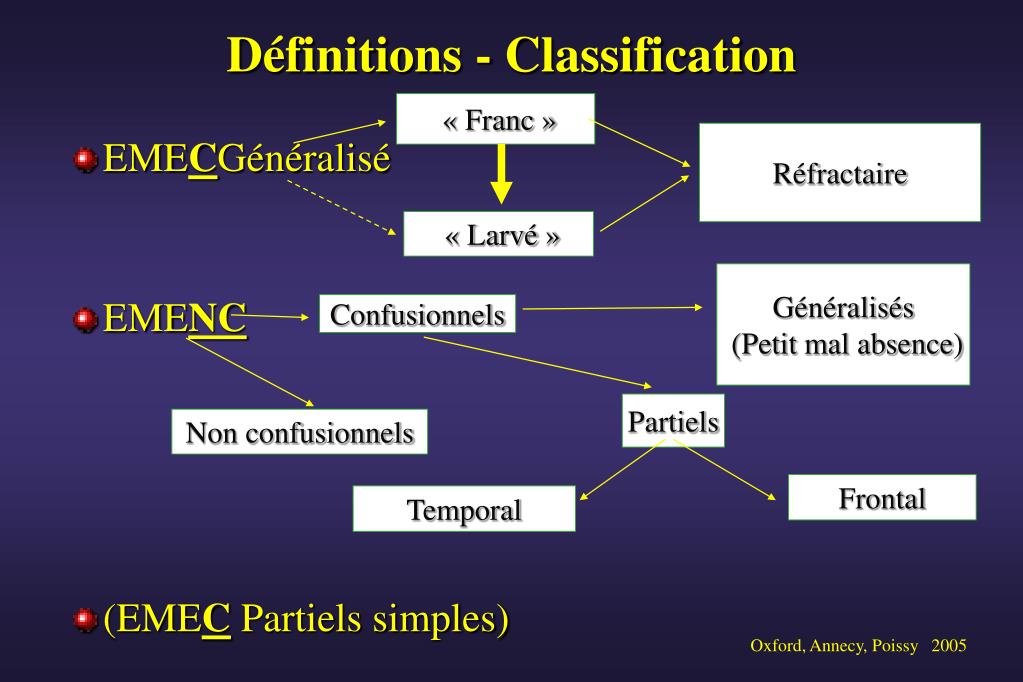 Définitions - Classification

EMECGénéralisé

« Franc »

« Larvé »

Réfractaire

EMENC

Confusionnels

Généralisés (Petit mal absence)

Non confusionnels

Partiels

Temporal

Frontal

(EMEC Partiels simples)

Oxford, Annecy, Poissy 2005